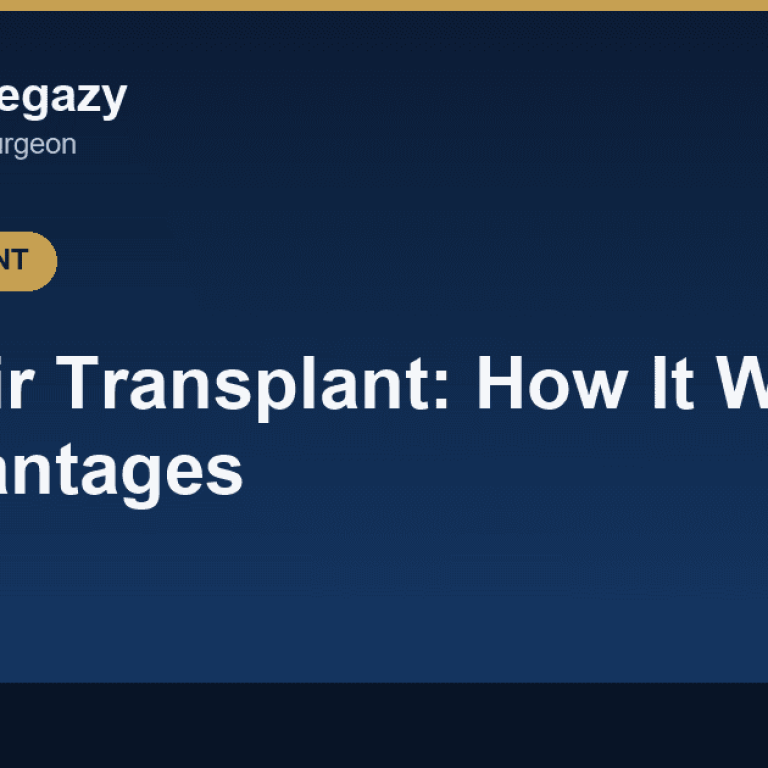 egazy
urgeon

NT

ir Transplant: How It W
antages